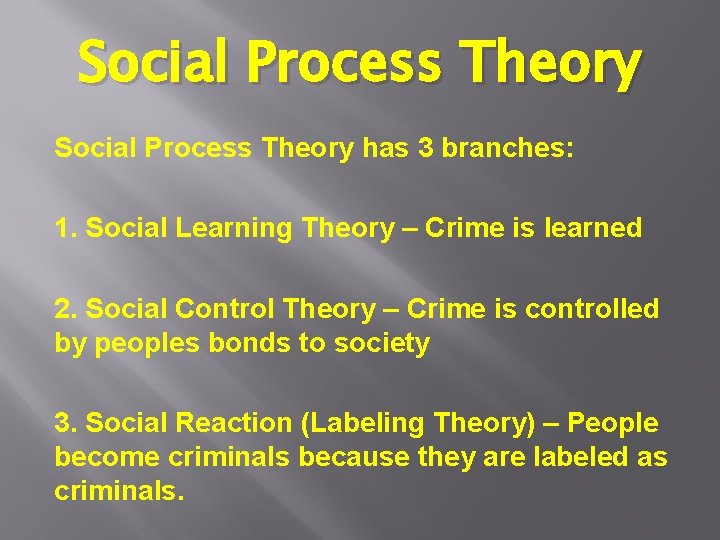 Social Process Theory

Social Process Theory has 3 branches:

1. Social Learning Theory – Crime is learned

2. Social Control Theory – Crime is controlled by peoples bonds to society

3. Social Reaction (Labeling Theory) – People become criminals because they are labeled as criminals.